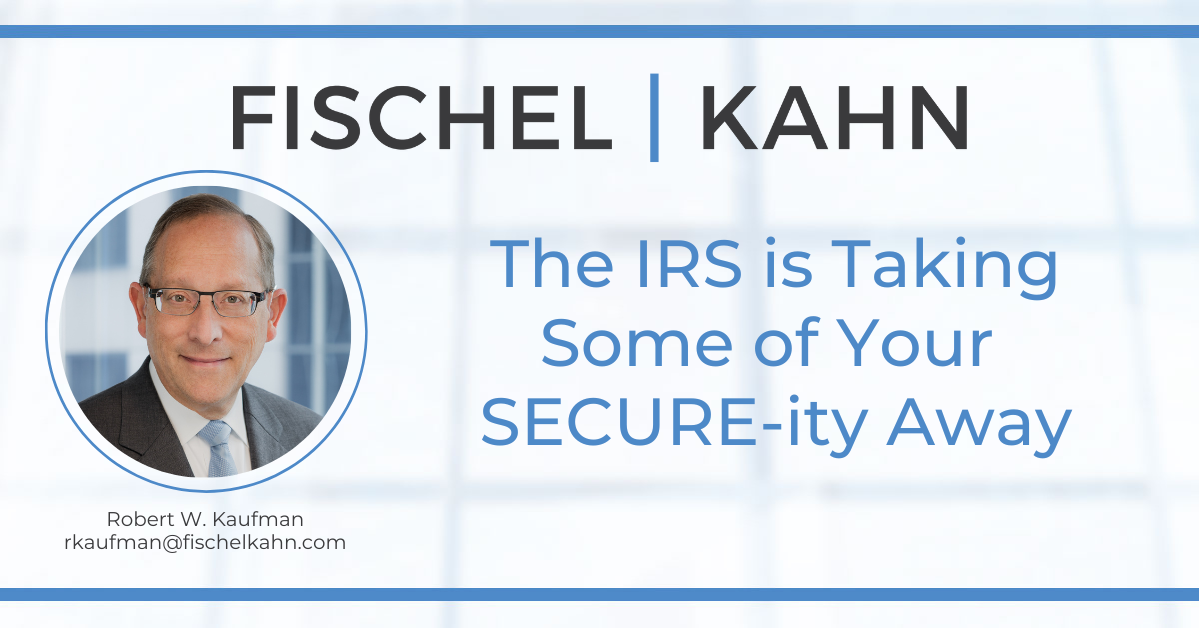 FISCHEL | KAHN

The IRS is Taking Some of Your SECURE-ity Away

Robert W. Kaufman
rkaufman@fischelkahn.com